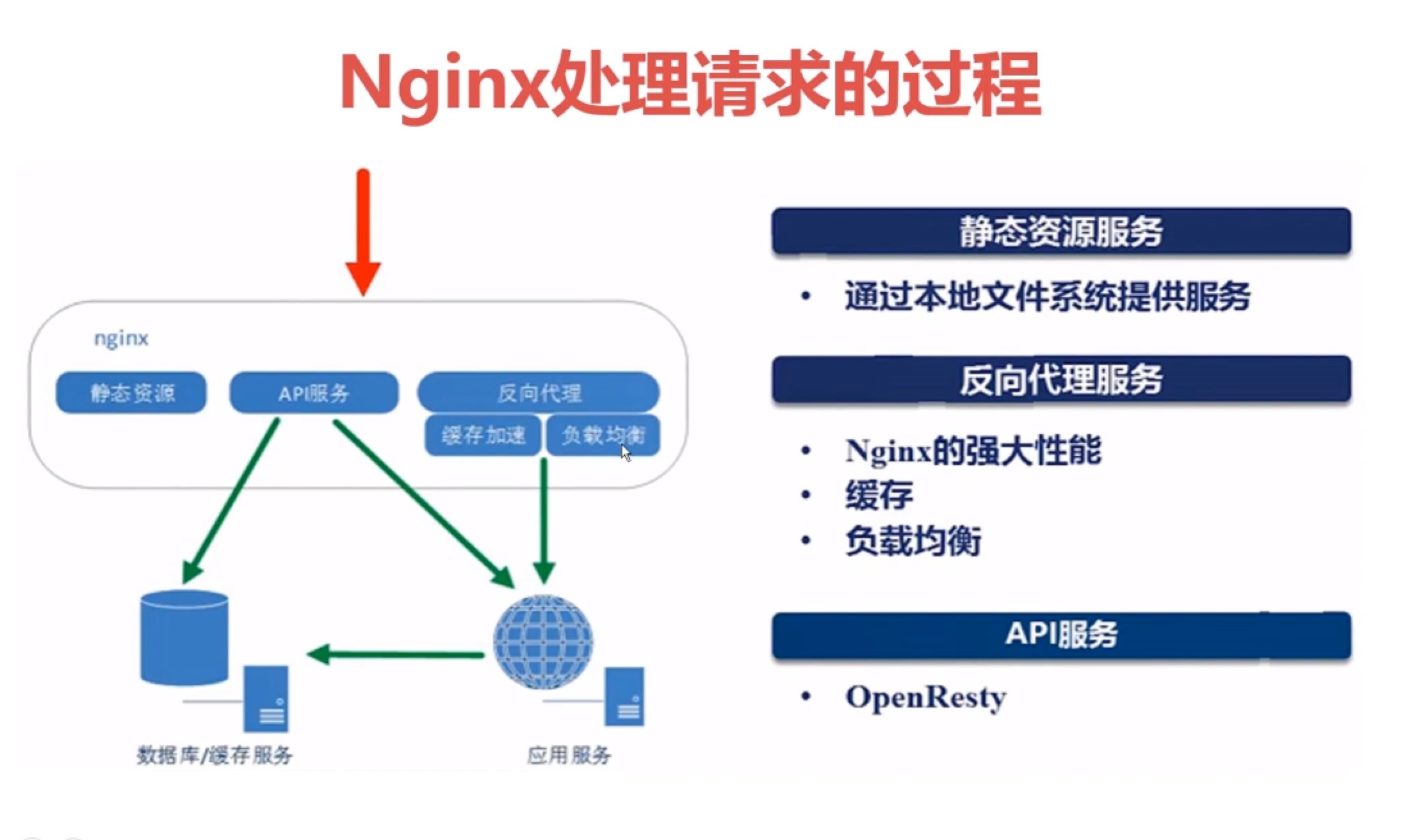 Nginx处理请求的过程

nginx

静态资源

API服务

反向代理

缓存加速

负载均衡

数据库/缓存服务

应用服务

静态资源服务

• 通过本地文件系统提供服务

反向代理服务

• Nginx的强大性能
• 缓存
• 负载均衡

API服务

• OpenResty